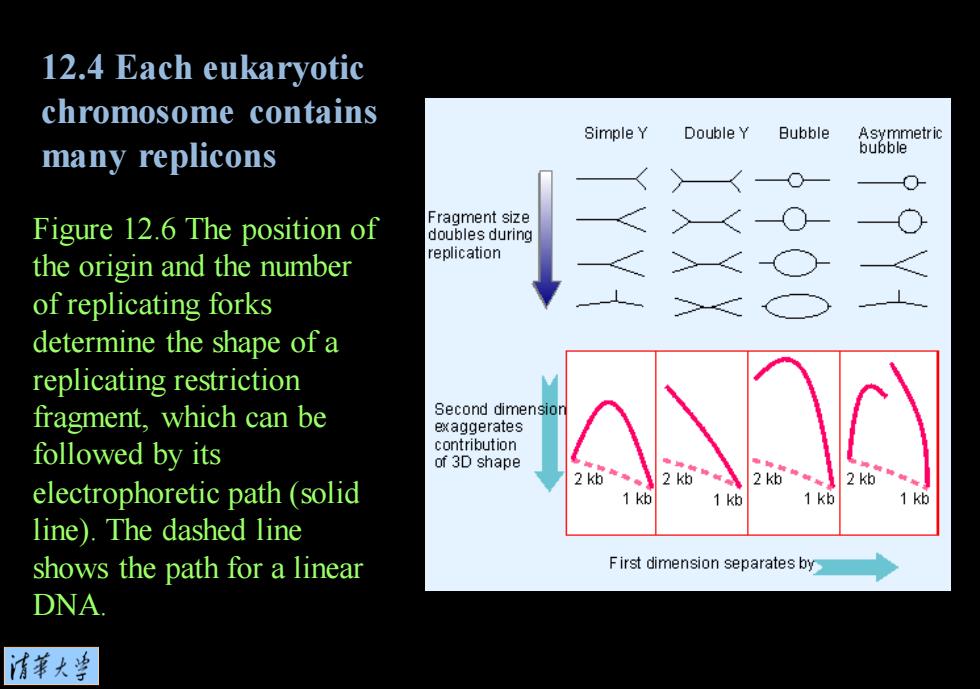 12.4 Each eukaryotic chromosome contains many replicons

Figure 12.6 The position of the origin and the number of replicating forks determine the shape of a replicating restriction fragment, which can be followed by its electrophoretic path (solid line). The dashed line shows the path for a linear DNA.

Simple Y
Double Y
Bubble
Asymmetric bubble

Fragment size doubles during replication

Second dimension exaggerates contribution of 3D shape

2 kb
1 kb
2 kb
1 kb
2 kb
1 kb
2 kb
1 kb

First dimension separates by

清華大學